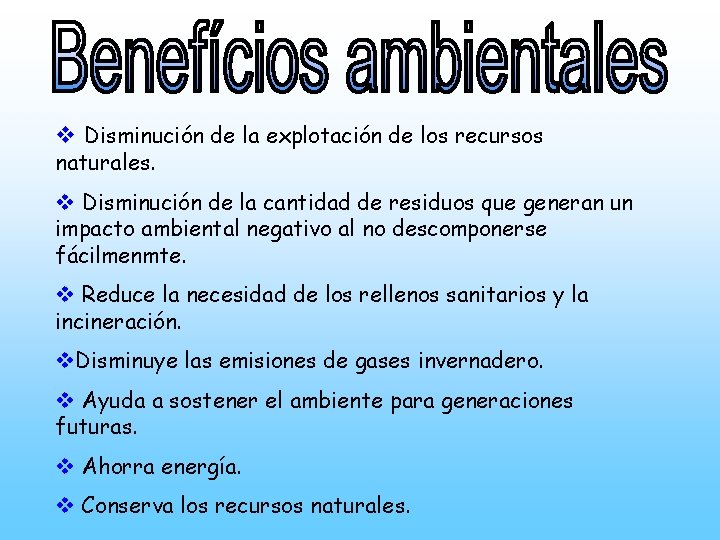 Benefícios ambientales

❖ Disminución de la explotación de los recursos naturales.

❖ Disminución de la cantidad de residuos que generan un impacto ambiental negativo al no descomponerse fácilmenmte.

❖ Reduce la necesidad de los rellenos sanitarios y la incineración.

❖Disminuye las emisiones de gases invernadero.

❖ Ayuda a sostener el ambiente para generaciones futuras.

❖ Ahorra energía.

❖ Conserva los recursos naturales.